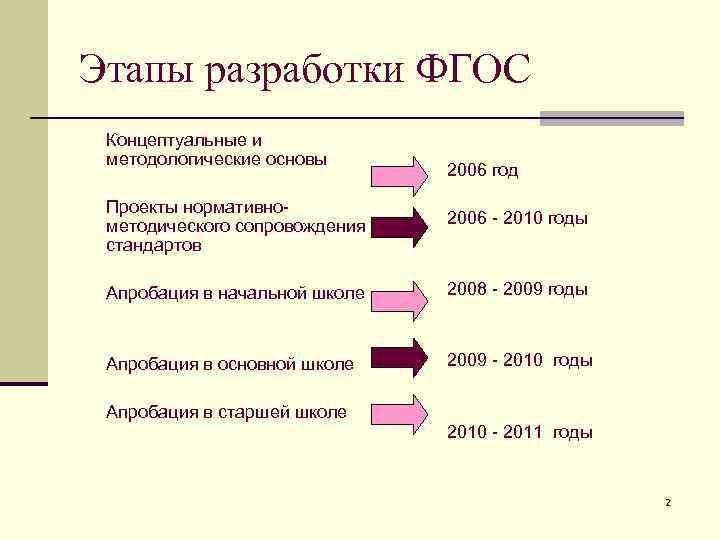 Этапы разработки ФГОС

Концептуальные и методологические основы

2006 год

Проекты нормативно-методического сопровождения стандартов

2006 - 2010 годы

Апробация в начальной школе

2008 - 2009 годы

Апробация в основной школе

2009 - 2010 годы

Апробация в старшей школе

2010 - 2011 годы

2